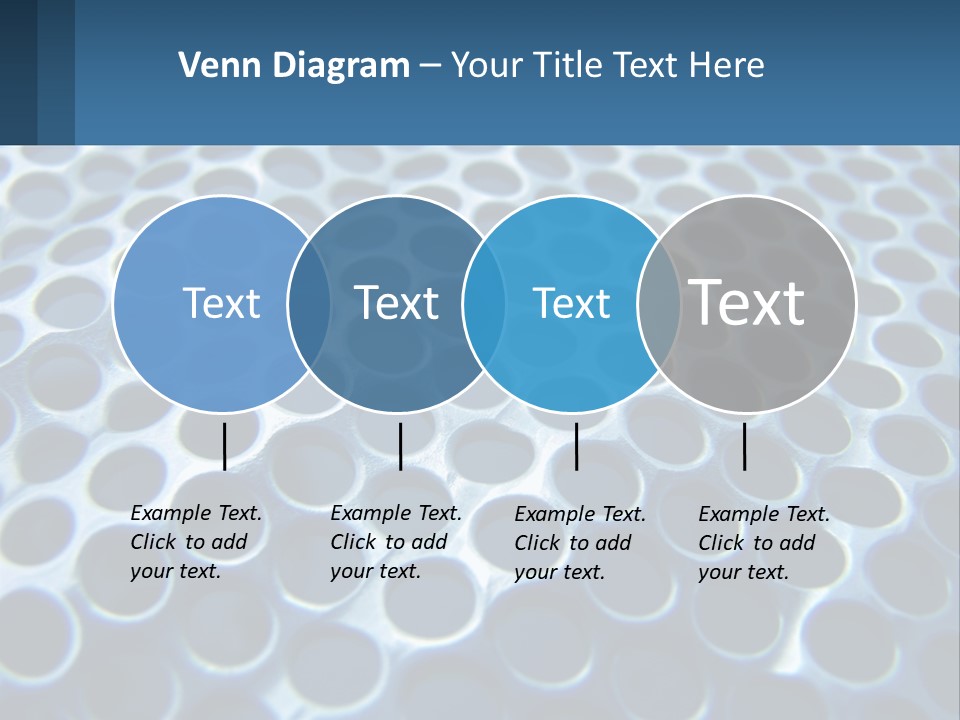 Venn Diagram – Your Title Text Here

Text

Text

Text

Text

Example Text. Click to add your text.

Example Text. Click to add your text.

Example Text. Click to add your text.

Example Text. Click to add your text.